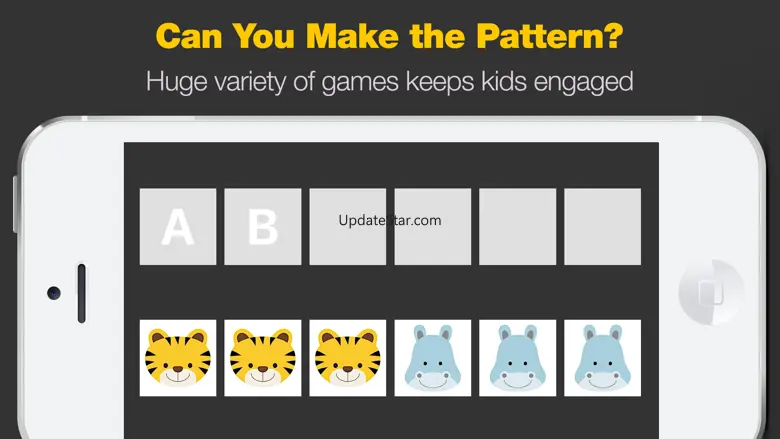 Can You Make the Pattern?

Huge variety of games keeps kids engaged

A B

UpdateStar.com